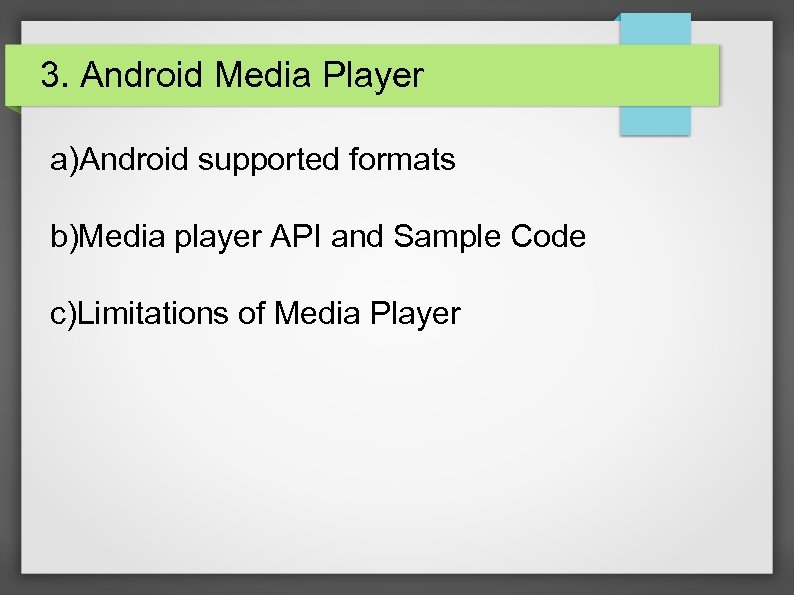 3. Android Media Player

a)Android supported formats

b)Media player API and Sample Code

c)Limitations of Media Player